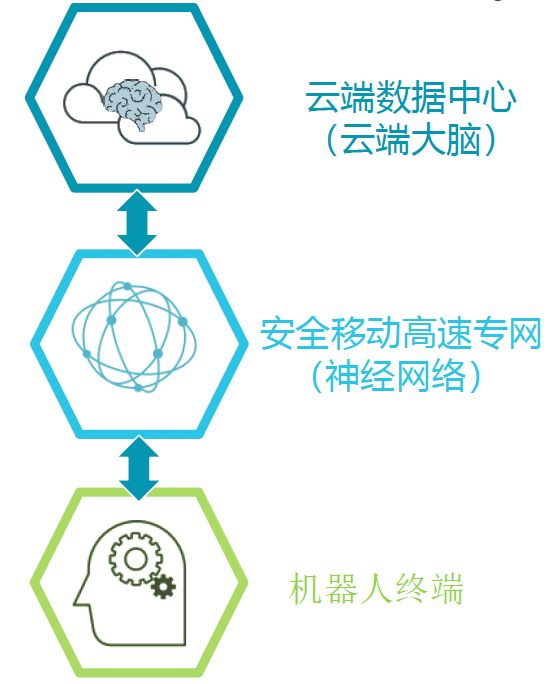 云端数据中心
（云端大脑）

安全移动高速专网
（神经网络）

机器人终端